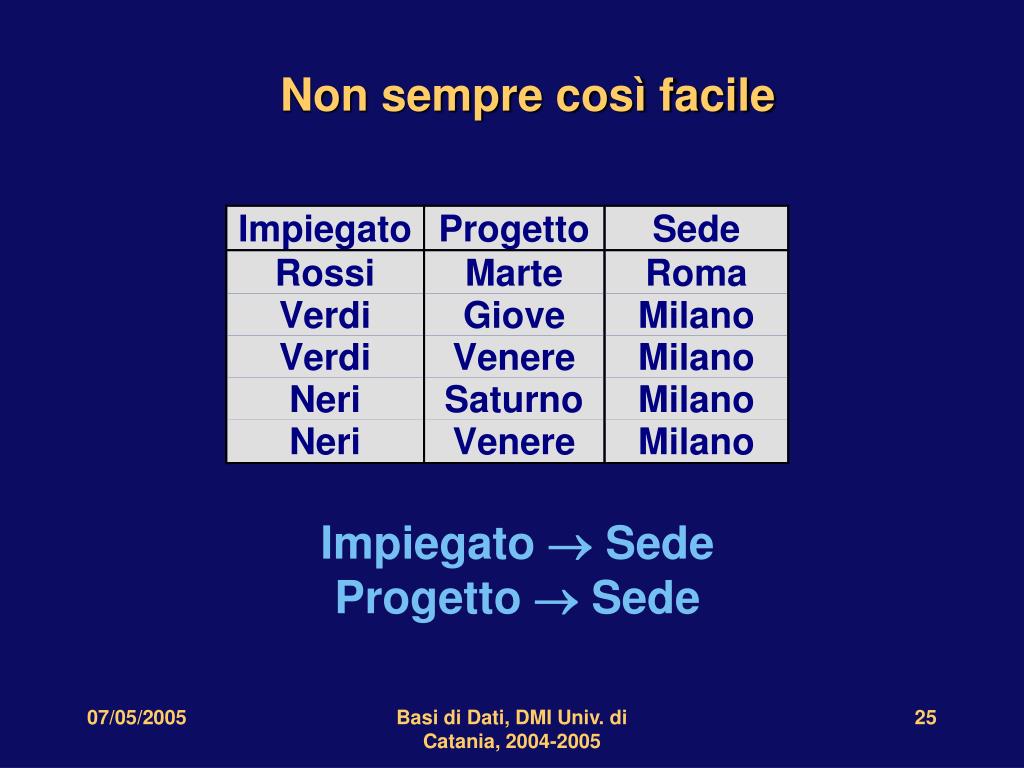 Non sempre così facile

| Impiegato | Progetto | Sede |
|---|---|---|
| Rossi | Marte | Roma |
| Verdi | Giove | Milano |
| Verdi | Venere | Milano |
| Neri | Saturno | Milano |
| Neri | Venere | Milano |

Impiegato $\rightarrow$ Sede
Progetto $\rightarrow$ Sede

07/05/2005

Basi di Dati, DMI Univ. di Catania, 2004-2005

25